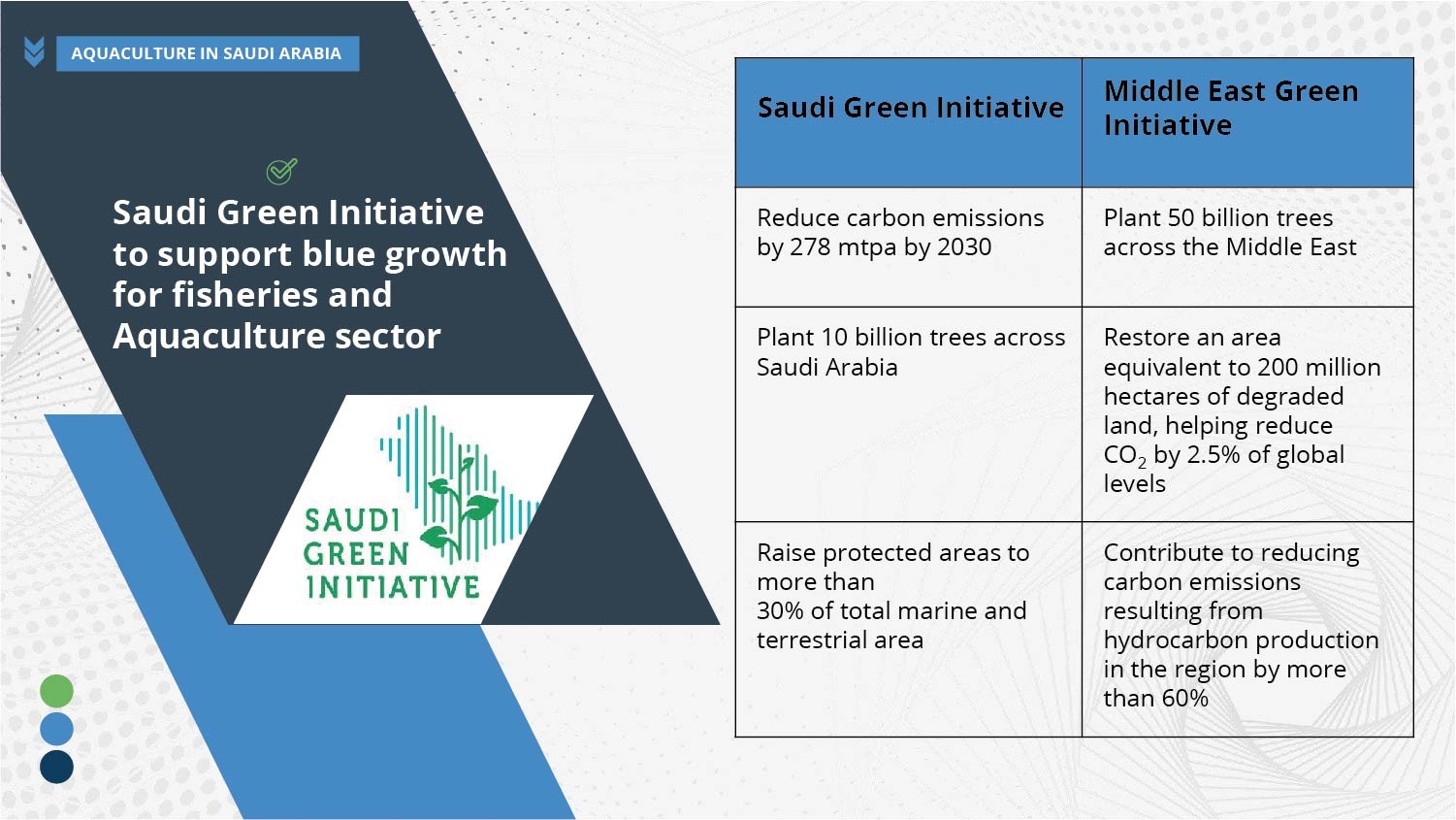 AQUACULTURE IN SAUDI ARABIA

Saudi Green Initiative to support blue growth for fisheries and Aquaculture sector

SAUDI GREEN INITIATIVE

| Saudi Green Initiative | Middle East Green Initiative |
|---|---|
| Reduce carbon emissions by 278 mtpa by 2030 | Plant 50 billion trees across the Middle East |
| Plant 10 billion trees across Saudi Arabia | Restore an area equivalent to 200 million hectares of degraded land, helping reduce $CO_2$ by 2.5% of global levels |
| Raise protected areas to more than 30% of total marine and terrestrial area | Contribute to reducing carbon emissions resulting from hydrocarbon production in the region by more than 60% |